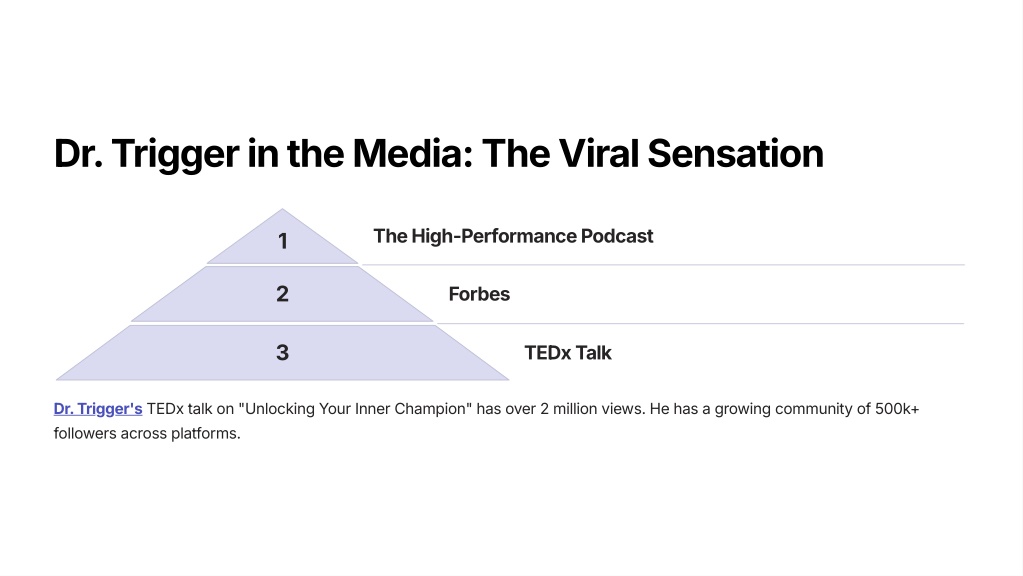 Dr. Trigger in the Media: The Viral Sensation

1

The High-Performance Podcast

2

Forbes

3

TEDx Talk

Dr. Trigger's TEDx talk on "Unlocking Your Inner Champion" has over 2 million views. He has a growing community of 500k+ followers across platforms.